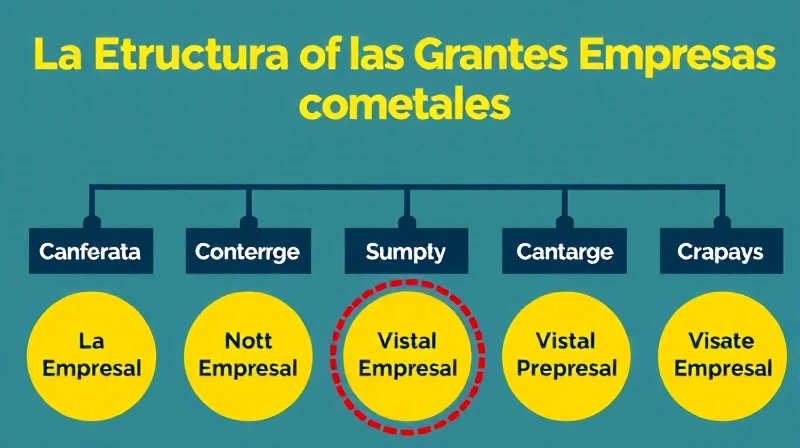 La Etructura of las Grantes Empresas cometales

Canferata

Conterrge

Sumpty

Cantarge

Crapays

La Empresal

Nott Empresal

Vistal Empresal

Vistal Prepresal

Visate Empresal